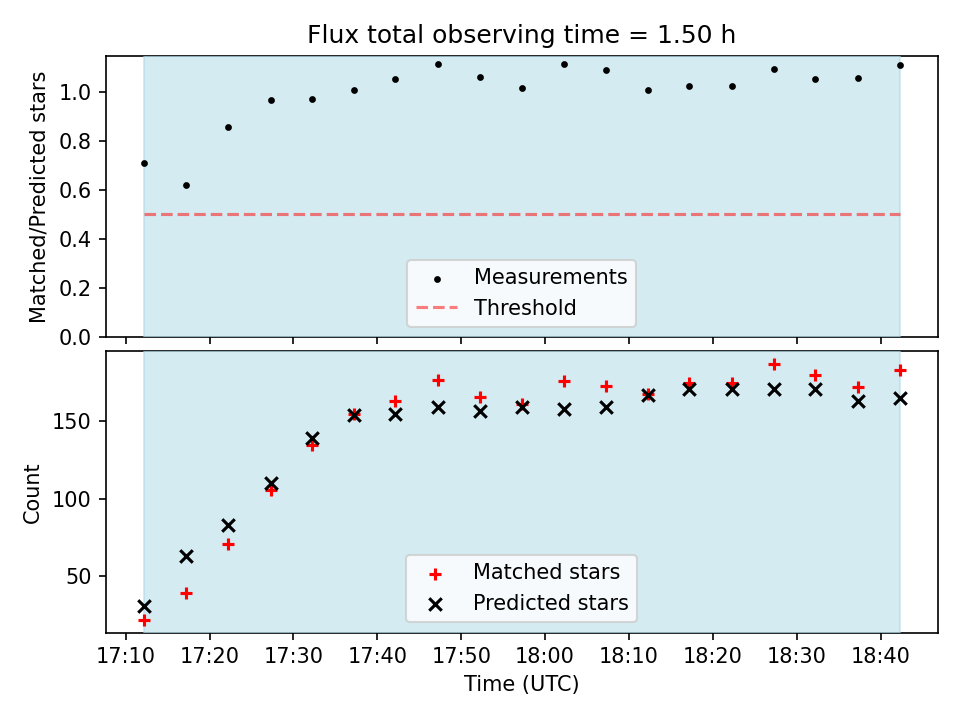 Flux total observing time = 1.50 h

Matched/Predicted stars

1.0
0.8
0.6
0.4
0.2
0.0

Measurements
Threshold

Count

150
100
50

Matched stars
Predicted stars

17:10 17:20 17:30 17:40 17:50 18:00 18:10 18:20 18:30 18:40

Time (UTC)